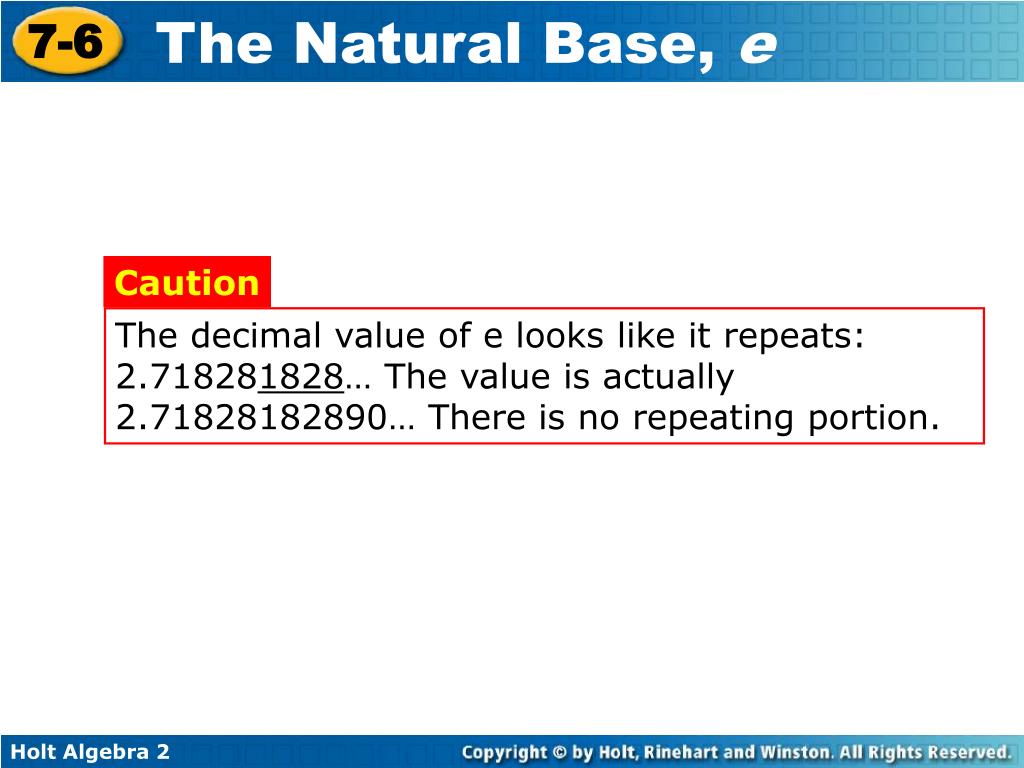 7-6 The Natural Base, e

Caution

The decimal value of e looks like it repeats: 2.718281828… The value is actually 2.71828182890… There is no repeating portion.

Holt Algebra 2

Copyright © by Holt, Rinehart and Winston. All Rights Reserved.